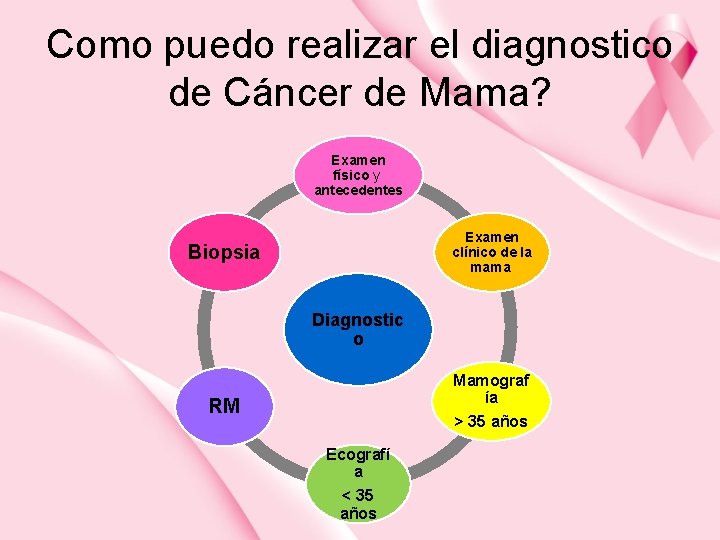 Como puedo realizar el diagnostico de Cáncer de Mama?

Examen físico y antecedentes

Examen clínico de la mama

Mamografía

> 35 años

Ecografía

< 35 años

RM

Biopsia

Diagnostico